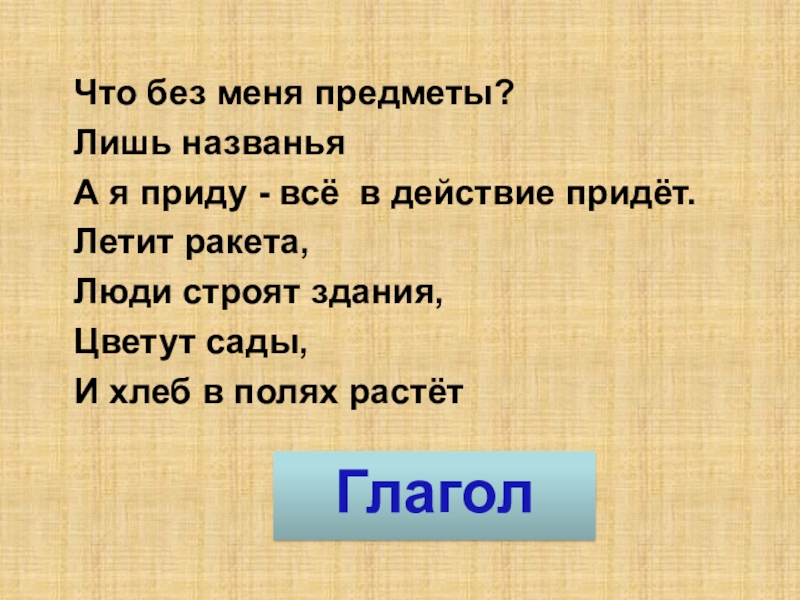 Что без меня предметы?
Лишь названья
А я приду - всё в действие придёт.
Летит ракета,
Люди строят здания,
Цветут сады,
И хлеб в полях растёт

Глагол